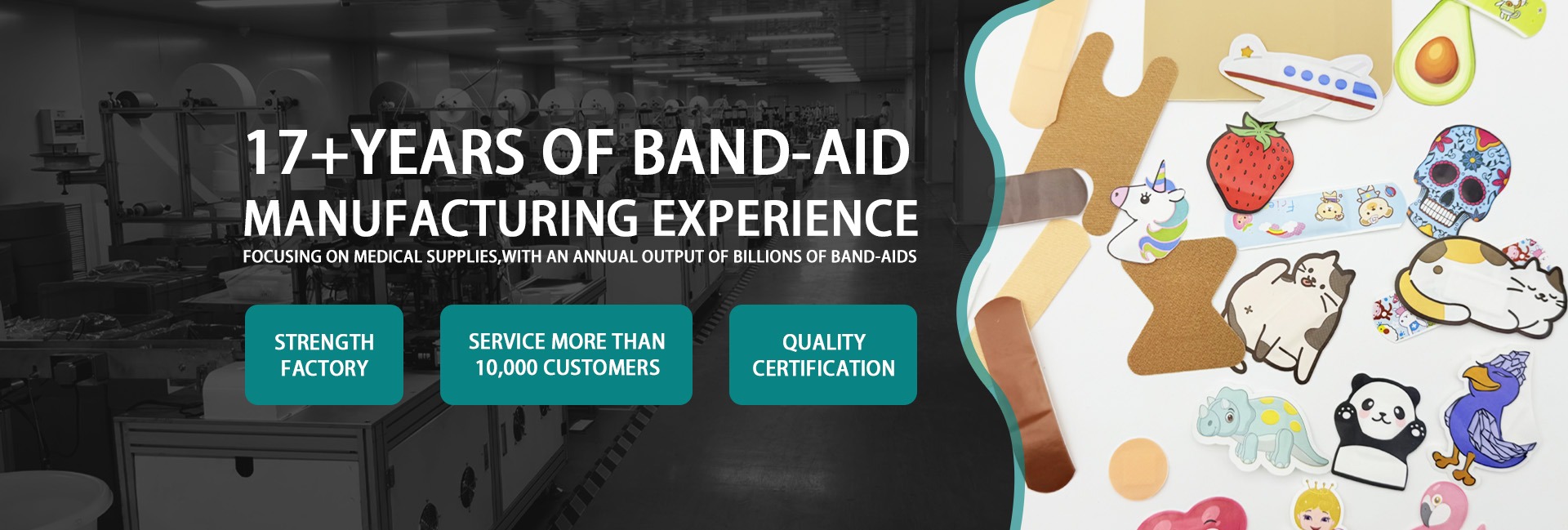 17+YEARS OF BAND-AID
MANUFACTURING EXPERIENCE
FOCUSING ON MEDICAL SUPPLIES,WITH AN ANNUAL OUTPUT OF BILLIONS OF BAND-AIDS

STRENGTH FACTORY

SERVICE MORE THAN 10,000 CUSTOMERS

QUALITY CERTIFICATION